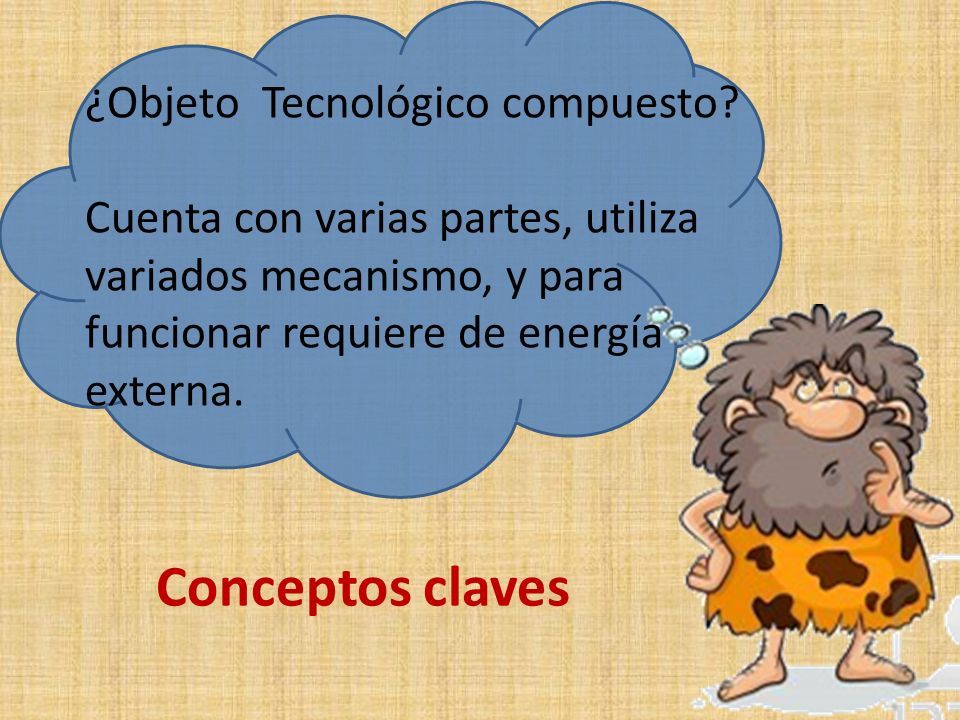 ¿Objeto  Tecnológico compuesto?

Cuenta con varias partes, utiliza variados mecanismo, y para funcionar requiere de energía externa.

Conceptos claves